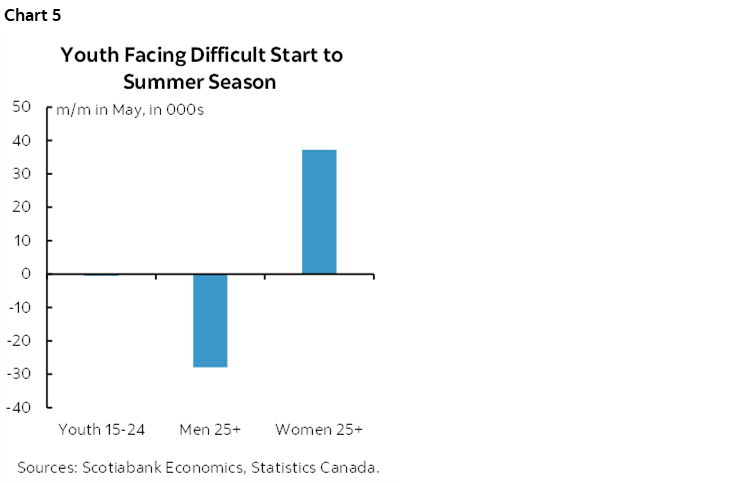 Chart 5

Youth Facing Difficult Start to Summer Season

m/m in May, in 000s

50
40
30
20
10
0
-10
-20
-30
-40

Youth 15-24
Men 25+
Women 25+

Sources: Scotiabank Economics, Statistics Canada.